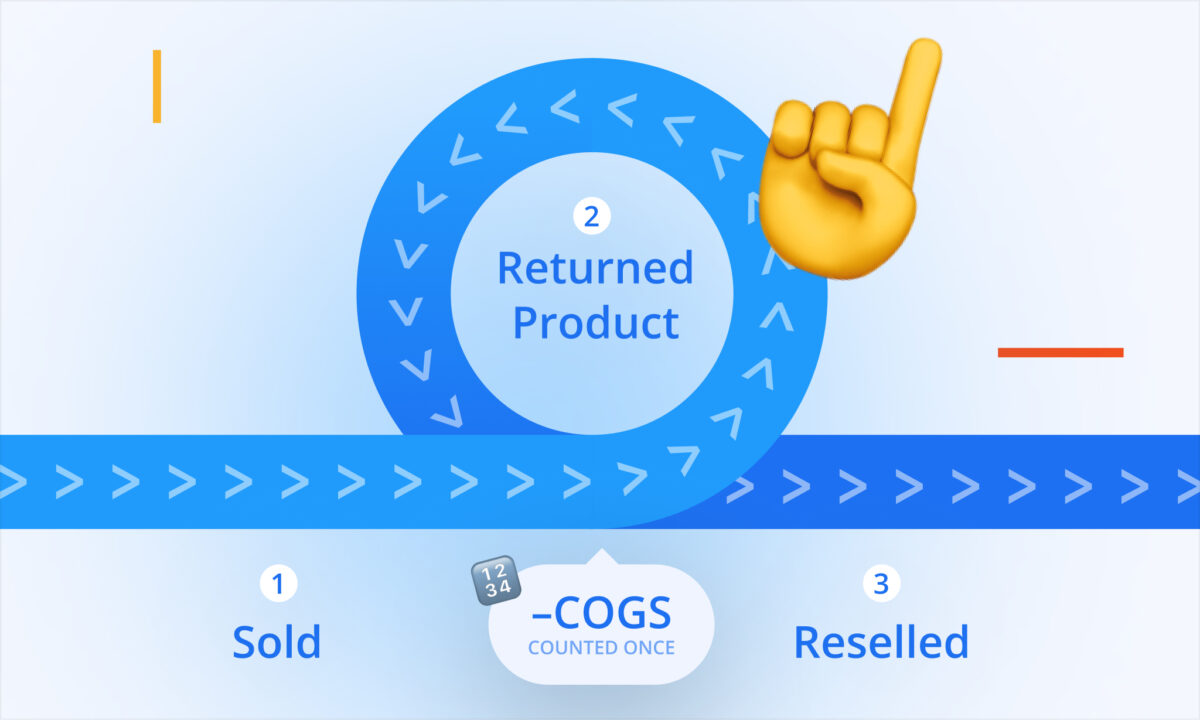 2
Returned Product

1
Sold

1 2
3 4
–COGS
COUNTED ONCE

3
Reselled